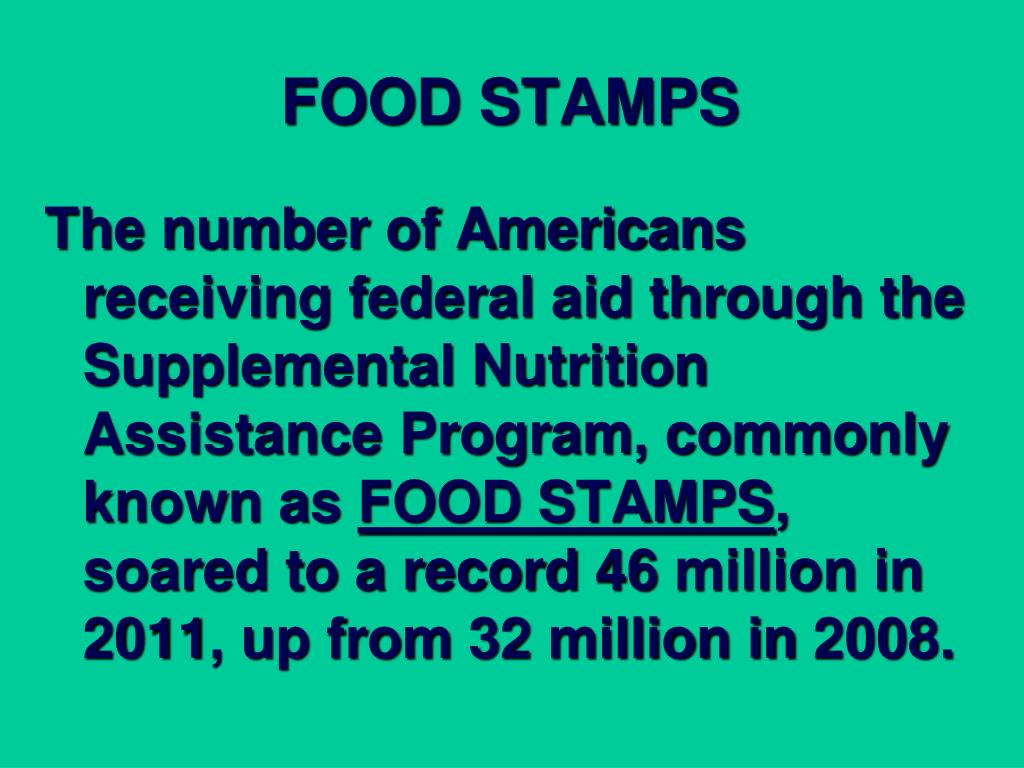 FOOD STAMPS

The number of Americans receiving federal aid through the Supplemental Nutrition Assistance Program, commonly known as FOOD STAMPS, soared to a record 46 million in 2011, up from 32 million in 2008.